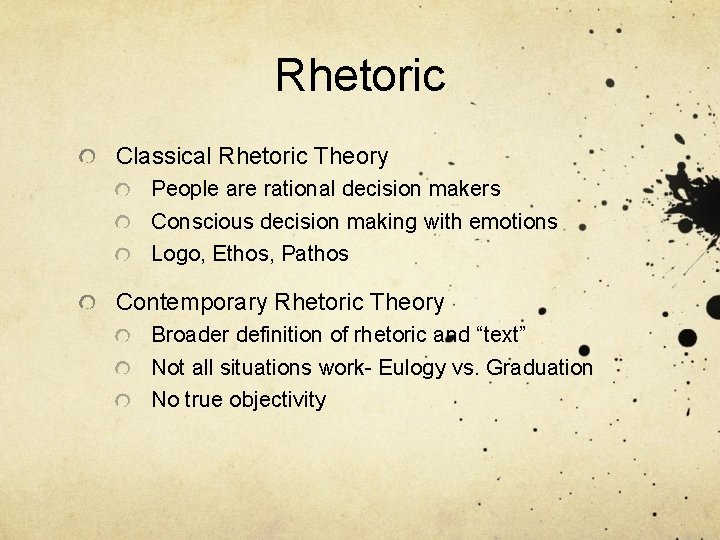 Rhetoric

Classical Rhetoric Theory
People are rational decision makers
Conscious decision making with emotions
Logo, Ethos, Pathos

Contemporary Rhetoric Theory
Broader definition of rhetoric and “text”
Not all situations work- Eulogy vs. Graduation
No true objectivity